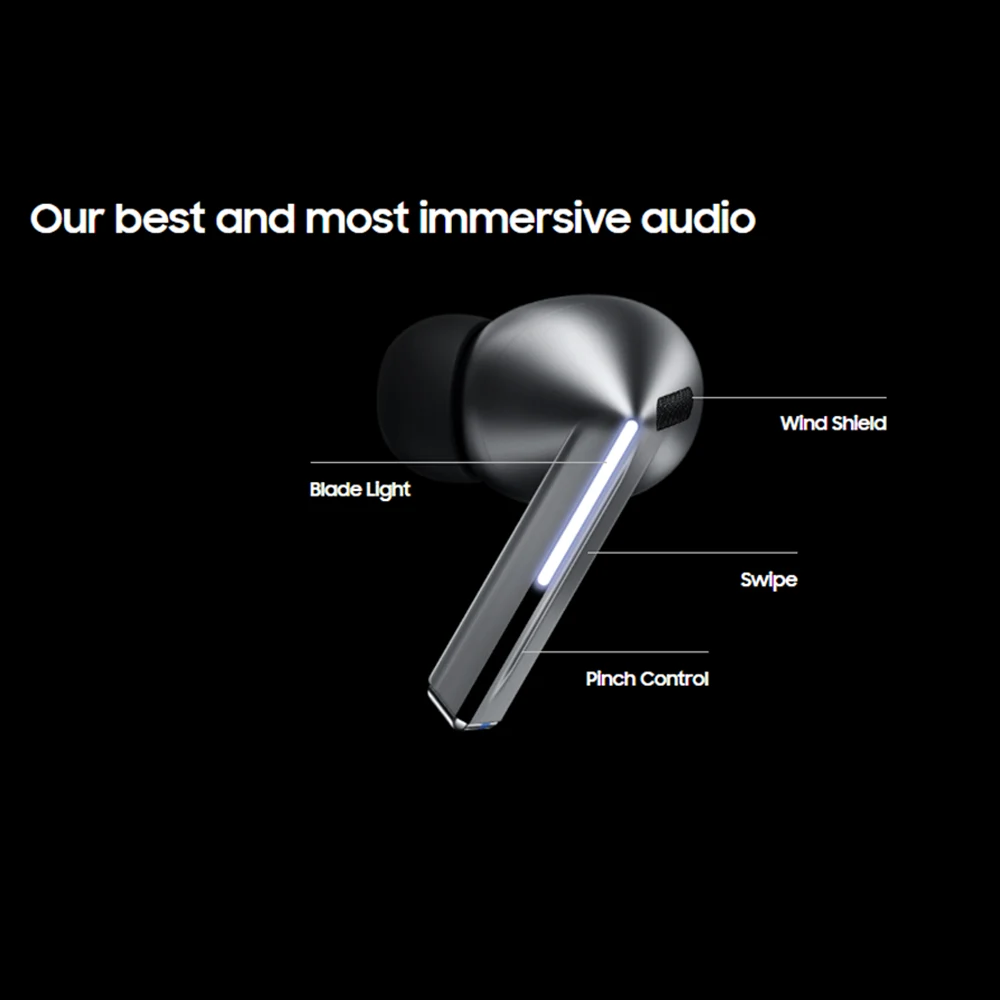 Our best and most immersive audio

Wind Shield

Blade Light

Swipe

Pinch Control